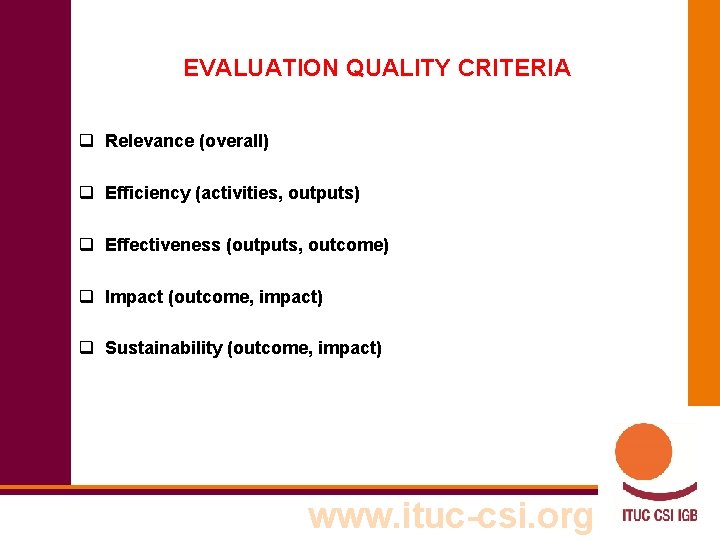 EVALUATION QUALITY CRITERIA

❑ Relevance (overall)

❑ Efficiency (activities, outputs)

❑ Effectiveness (outputs, outcome)

❑ Impact (outcome, impact)

❑ Sustainability (outcome, impact)

www.ituc-csi.org

ITUC CSI IGB